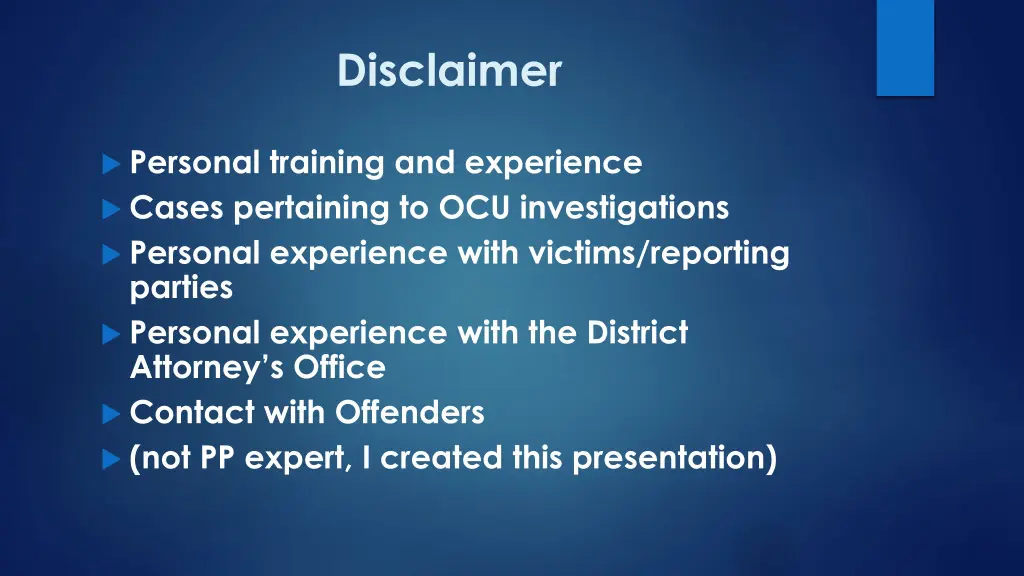 Disclaimer

Personal training and experience
Cases pertaining to OCU investigations
Personal experience with victims/reporting parties
Personal experience with the District Attorney's Office
Contact with Offenders
(not PP expert, I created this presentation)